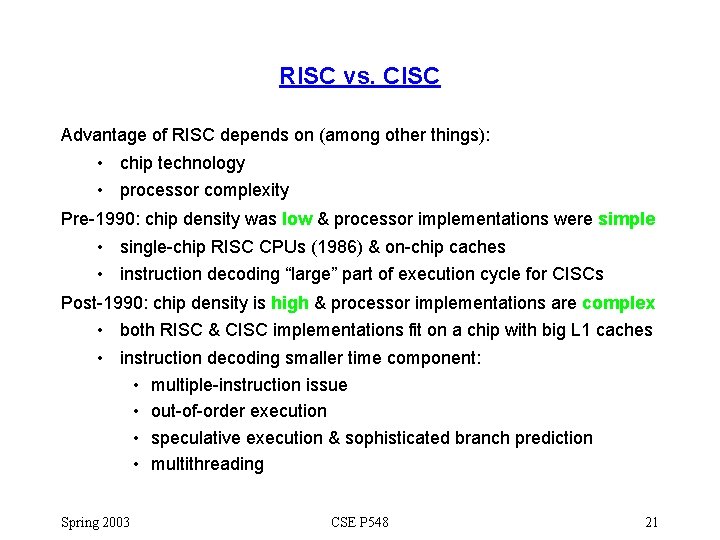 RISC vs. CISC

Advantage of RISC depends on (among other things):

• chip technology
• processor complexity

Pre-1990: chip density was low & processor implementations were simple

• single-chip RISC CPUs (1986) & on-chip caches
• instruction decoding “large” part of execution cycle for CISCs

Post-1990: chip density is high & processor implementations are complex

• both RISC & CISC implementations fit on a chip with big L1 caches
• instruction decoding smaller time component:
  • multiple-instruction issue
  • out-of-order execution
  • speculative execution & sophisticated branch prediction
  • multithreading

Spring 2003

CSE P548

21